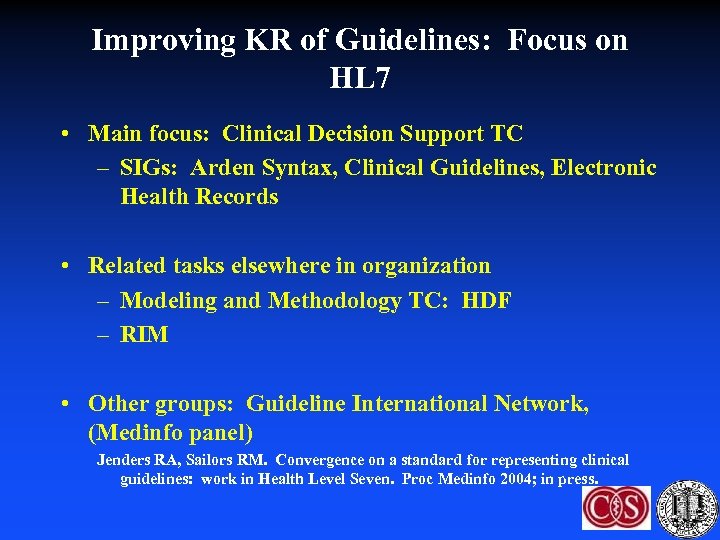 Improving KR of Guidelines: Focus on HL7

• Main focus: Clinical Decision Support TC
– SIGs: Arden Syntax, Clinical Guidelines, Electronic Health Records

• Related tasks elsewhere in organization
– Modeling and Methodology TC: HDF
– RIM

• Other groups: Guideline International Network, (Medinfo panel)

Jenders RA, Sailors RM. Convergence on a standard for representing clinical guidelines: work in Health Level Seven. Proc Medinfo 2004; in press.

CS